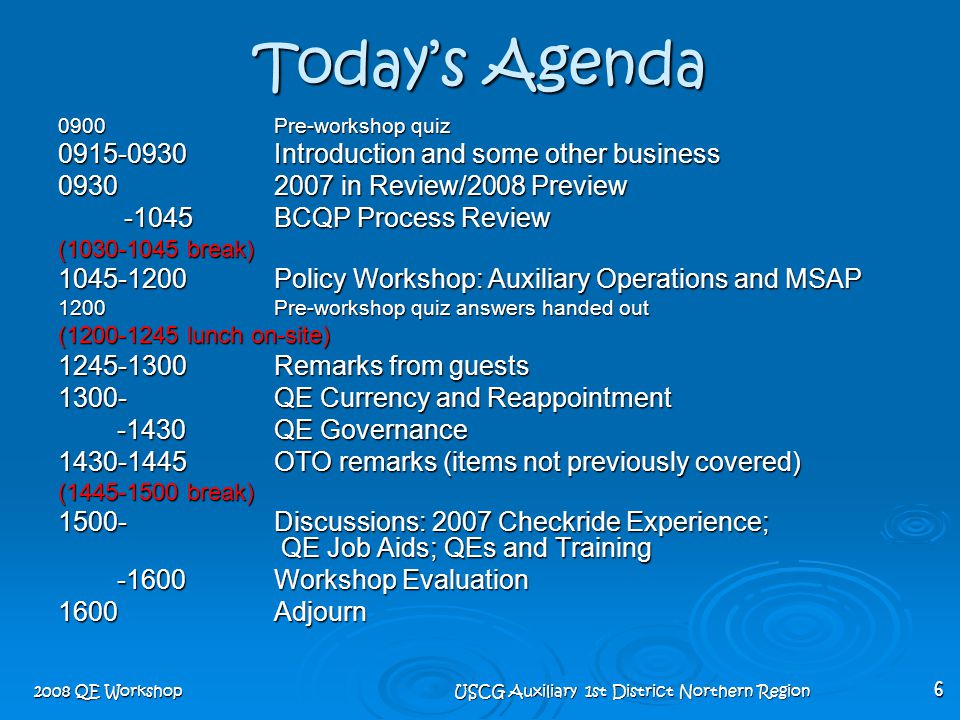 Today's Agenda

0900 Pre-workshop quiz
0915-0930 Introduction and some other business
0930 2007 in Review/2008 Preview
-1045 BCQP Process Review
(1030-1045 break)
1045-1200 Policy Workshop: Auxiliary Operations and MSAP
1200 Pre-workshop quiz answers handed out
(1200-1245 lunch on-site)
1245-1300 Remarks from guests
1300- QE Currency and Reappointment
-1430 QE Governance
1430-1445 OTO remarks (items not previously covered)
(1445-1500 break)
1500- Discussions: 2007 Checkride Experience; QE Job Aids; QEs and Training
-1600 Workshop Evaluation
1600 Adjourn

2008 QE Workshop

USCG Auxiliary 1st District Northern Region

6